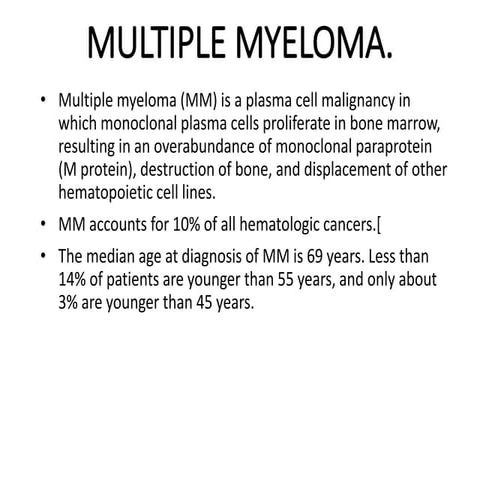 MULTIPLE MYELOMA.

• Multiple myeloma (MM) is a plasma cell malignancy in which monoclonal plasma cells proliferate in bone marrow, resulting in an overabundance of monoclonal paraprotein (M protein), destruction of bone, and displacement of other hematopoietic cell lines.

• MM accounts for 10% of all hematologic cancers.[

• The median age at diagnosis of MM is 69 years. Less than 14% of patients are younger than 55 years, and only about 3% are younger than 45 years.